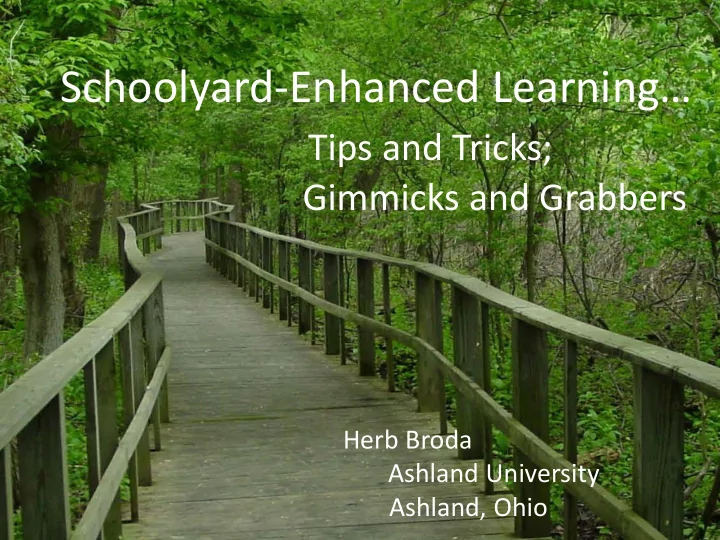 Schoolyard-Enhanced Learning…

Tips and Tricks;
Gimmicks and Grabbers

Herb Broda
Ashland University
Ashland, Ohio